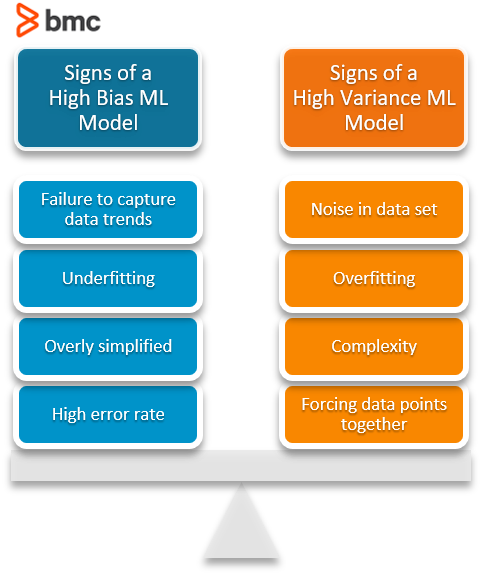 bmc

Signs of a High Bias ML Model

Failure to capture data trends

Underfitting

Overly simplified

High error rate

Signs of a High Variance ML Model

Noise in data set

Overfitting

Complexity

Forcing data points together